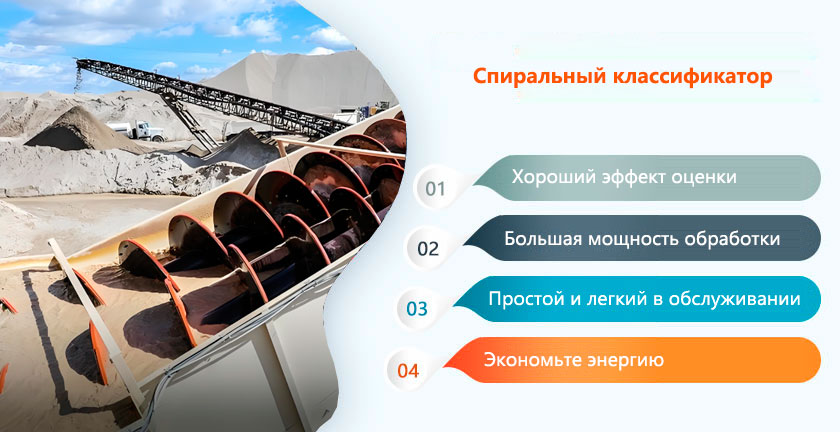 Спиральный классификатор

01 Хороший эффект оценки

02 Большая мощность обработки

03 Простой и легкий в обслуживании

04 Экономьте энергию